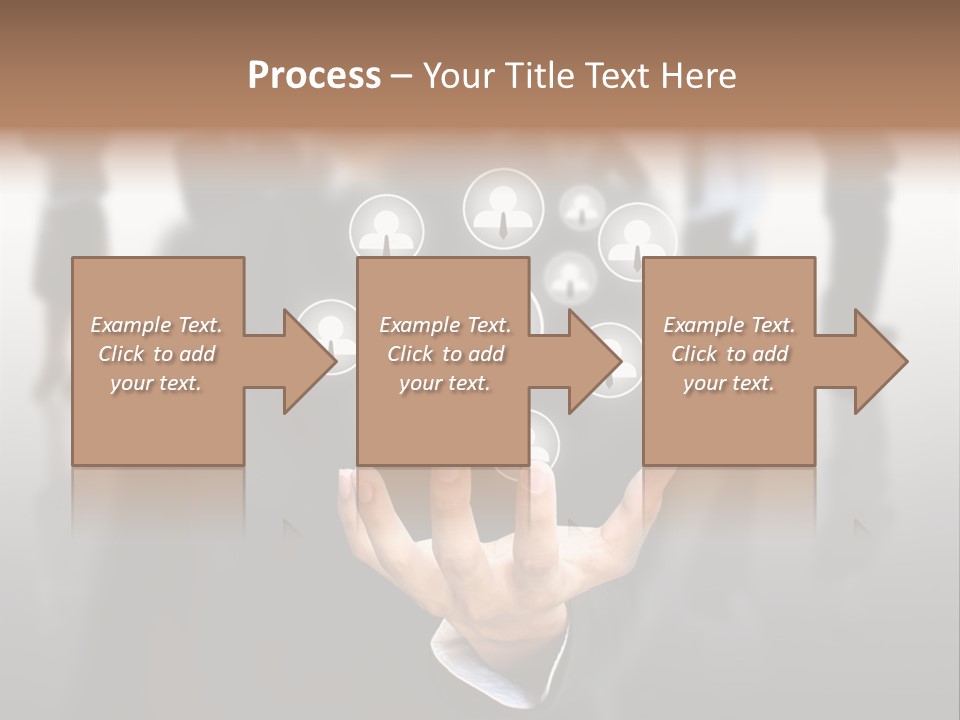 Process – Your Title Text Here

Example Text. Click to add your text.

Example Text. Click to add your text.

Example Text. Click to add your text.